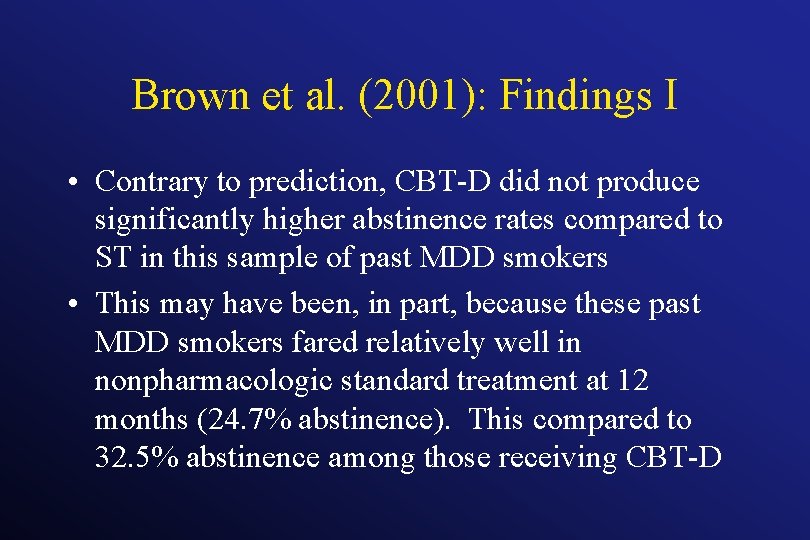 Brown et al. (2001): Findings I

• Contrary to prediction, CBT-D did not produce significantly higher abstinence rates compared to ST in this sample of past MDD smokers

• This may have been, in part, because these past MDD smokers fared relatively well in nonpharmacologic standard treatment at 12 months (24.7% abstinence). This compared to 32.5% abstinence among those receiving CBT-D